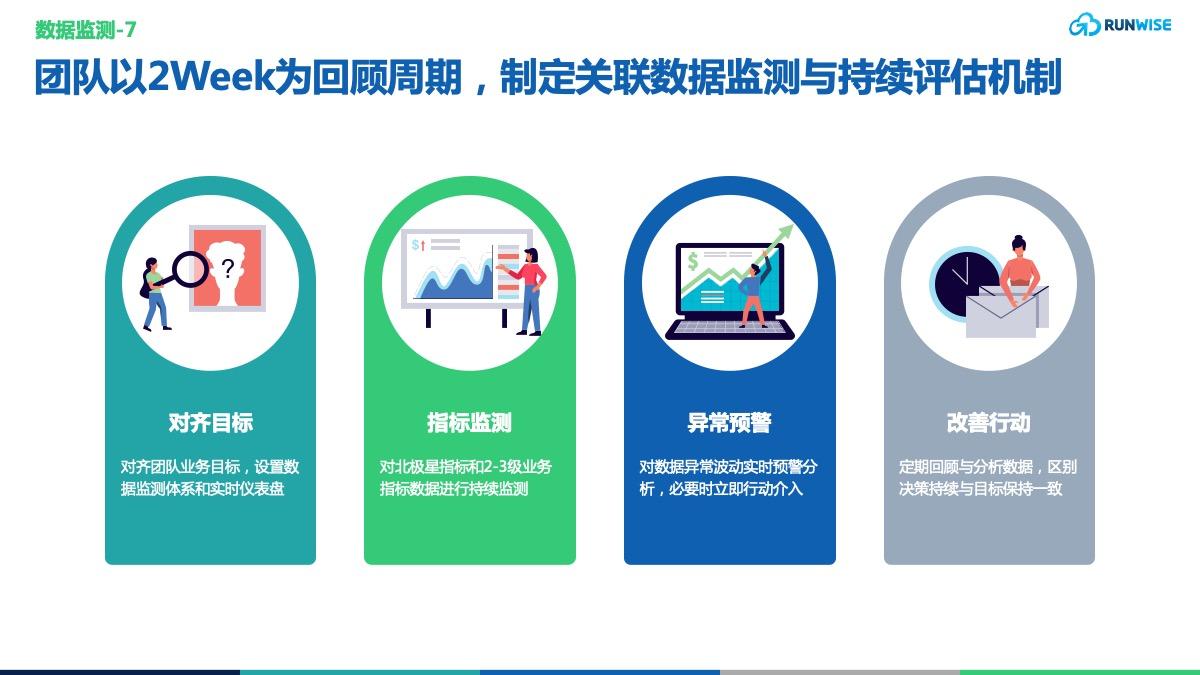 数据监测-7

RUNWISE

团队以2Week为回顾周期，制定关联数据监测与持续评估机制

?

$

$

对齐目标

对齐团队业务目标，设置数据监测体系和实时仪表盘

指标监测

对北极星指标和2-3级业务指标数据进行持续监测

异常预警

对数据异常波动实时预警分析，必要时立即行动介入

改善行动

定期回顾与分析数据，区别决策持续与目标保持一致